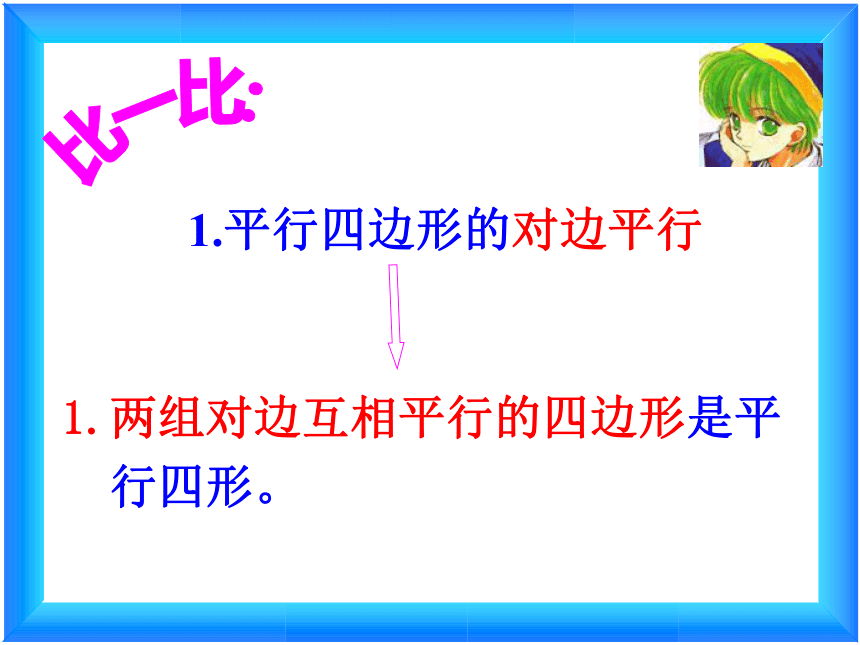 比一比:

1.平行四边形的对边平行

1. 两组对边互相平行的四边形是平行四形。